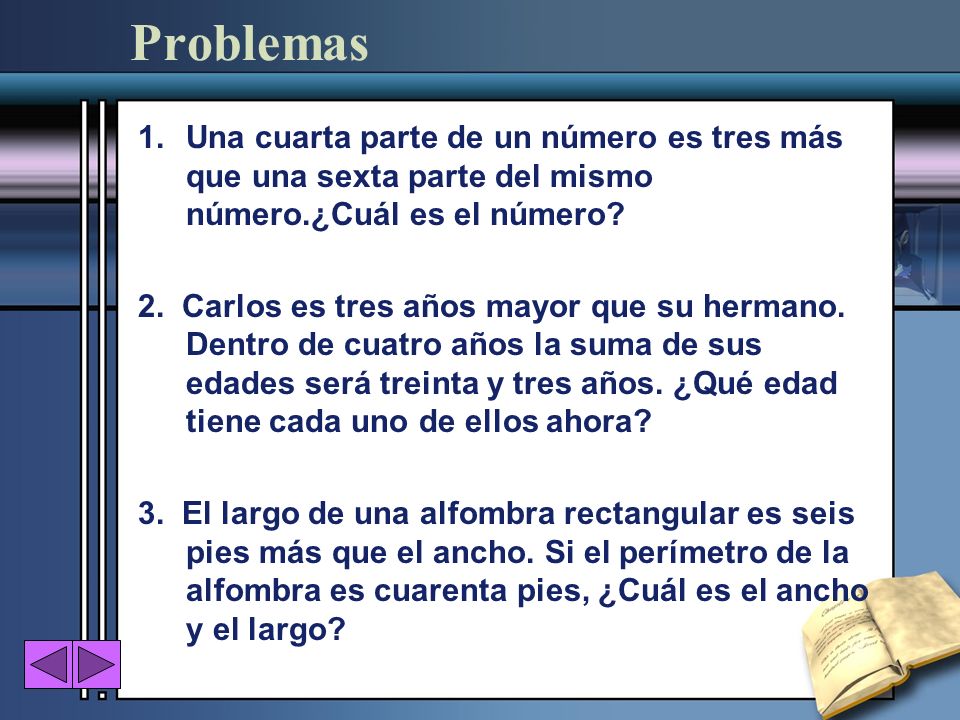 Problemas

1. Una cuarta parte de un número es tres más que una sexta parte del mismo número.¿Cuál es el número?

2. Carlos es tres años mayor que su hermano. Dentro de cuatro años la suma de sus edades será treinta y tres años. ¿Qué edad tiene cada uno de ellos ahora?

3. El largo de una alfombra rectangular es seis pies más que el ancho. Si el perímetro de la alfombra es cuarenta pies, ¿Cuál es el ancho y el largo?